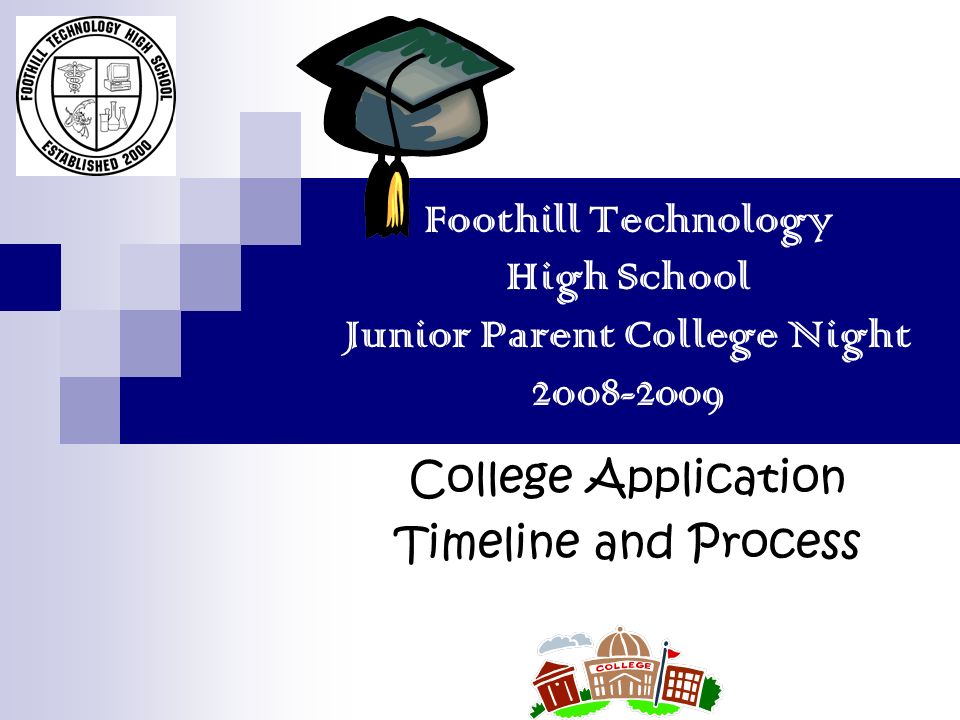 FOOTHILL TECHNOLOGY HIGH SCHOOL
ESTABLISHED 2000

Foothill Technology High School Junior Parent College Night 2008-2009

College Application Timeline and Process

COLLEGE